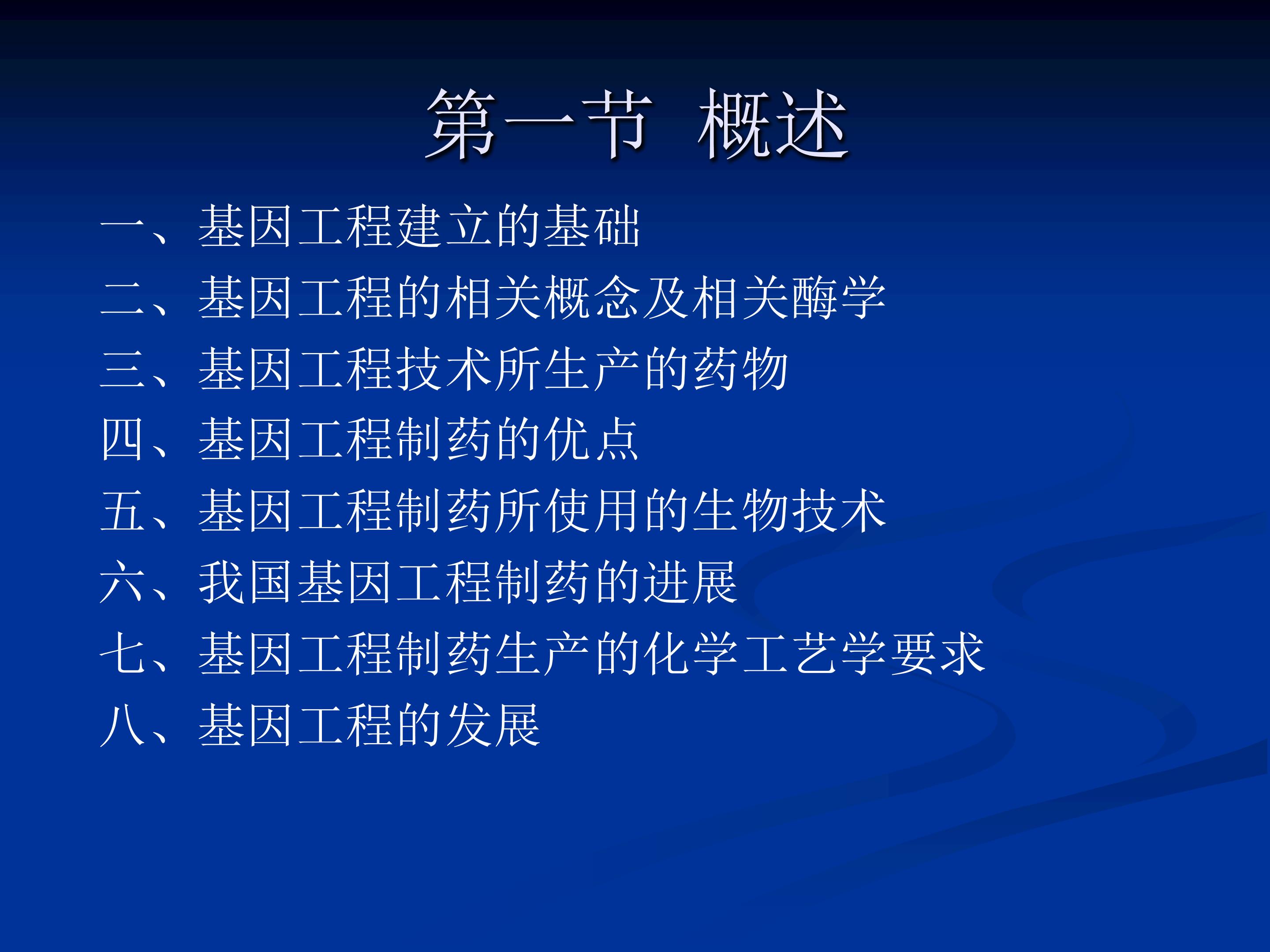 第一节 概述

一、基因工程建立的基础

二、基因工程的相关概念及相关酶学

三、基因工程技术所生产的药物

四、基因工程制药的优点

五、基因工程制药所使用的生物技术

六、我国基因工程制药的进展

七、基因工程制药生产的化学工艺学要求

八、基因工程的发展